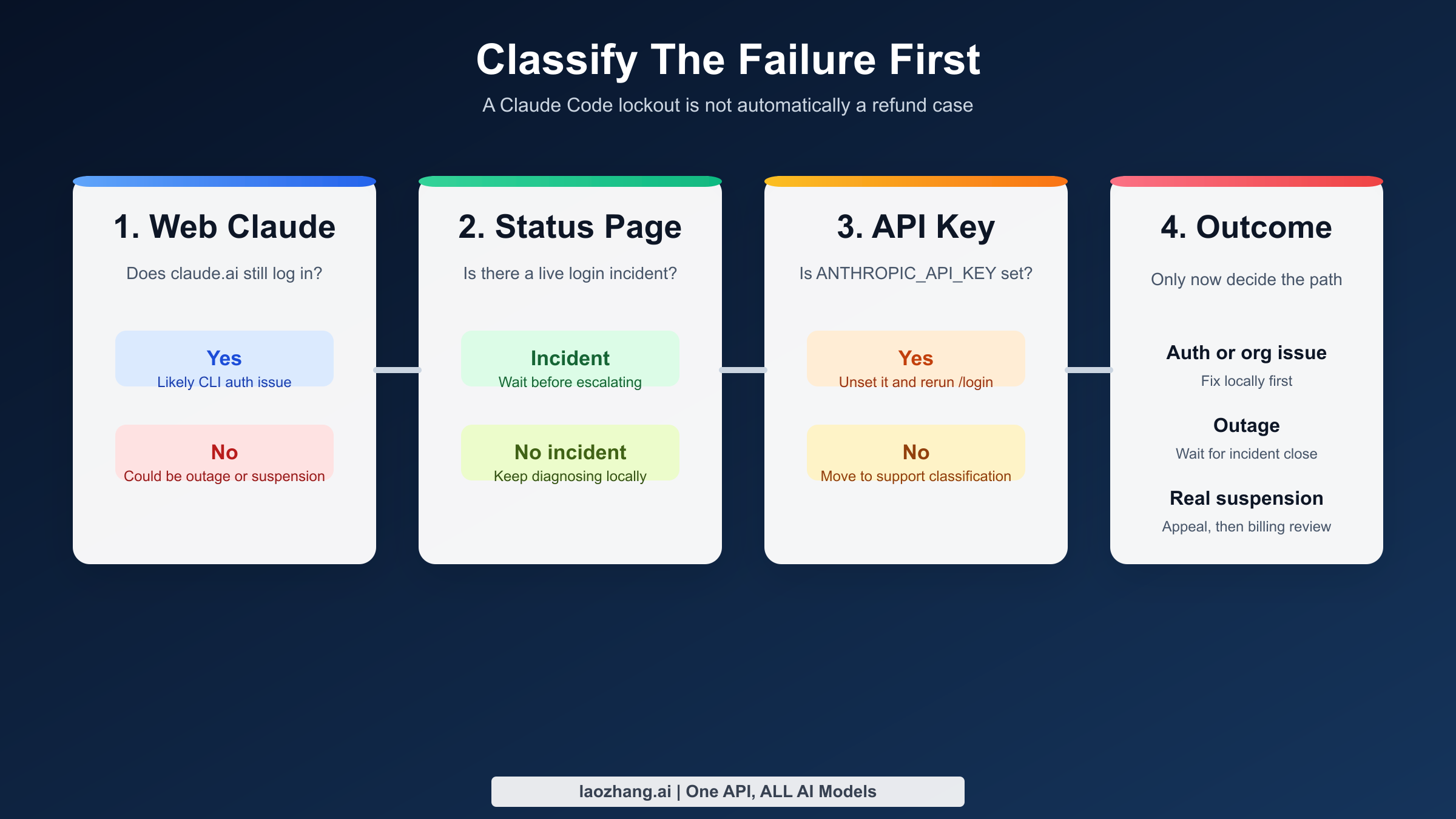 Classify The Failure First

A Claude Code lockout is not automatically a refund case

1. Web Claude

Does claude.ai still log in?

Yes
Likely CLI auth issue

No
Could be outage or suspension

2. Status Page

Is there a live login incident?

Incident
Wait before escalating

No incident
Keep diagnosing locally

3. API Key

Is ANTHROPIC_API_KEY set?

Yes
Unset it and rerun /login

No
Move to support classification

4. Outcome

Only now decide the path

Auth or org issue
Fix locally first

Outage
Wait for incident close

Real suspension
Appeal, then billing review

laozhang.ai | One API, ALL AI Models